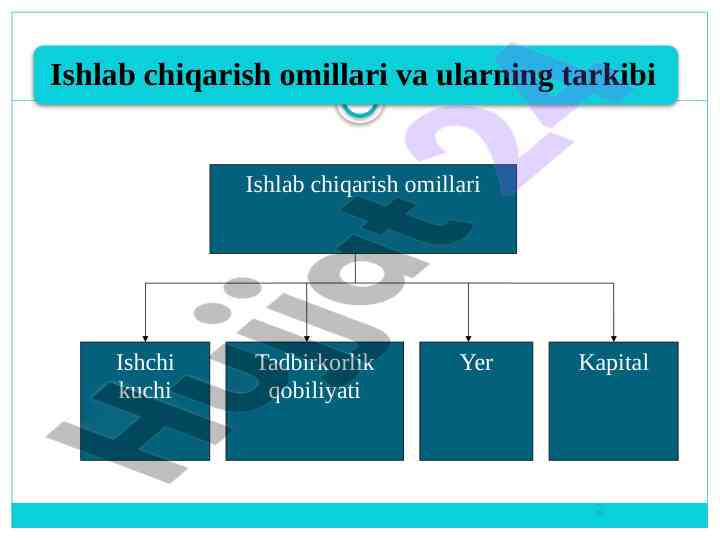 Ishlab chiqarish omillari va ularning tarkibi

Ishlab chiqarish omillari

Ishchi kuchi

Tadbirkorlik qobiliyati

Yer

Kapital

Hujjat24